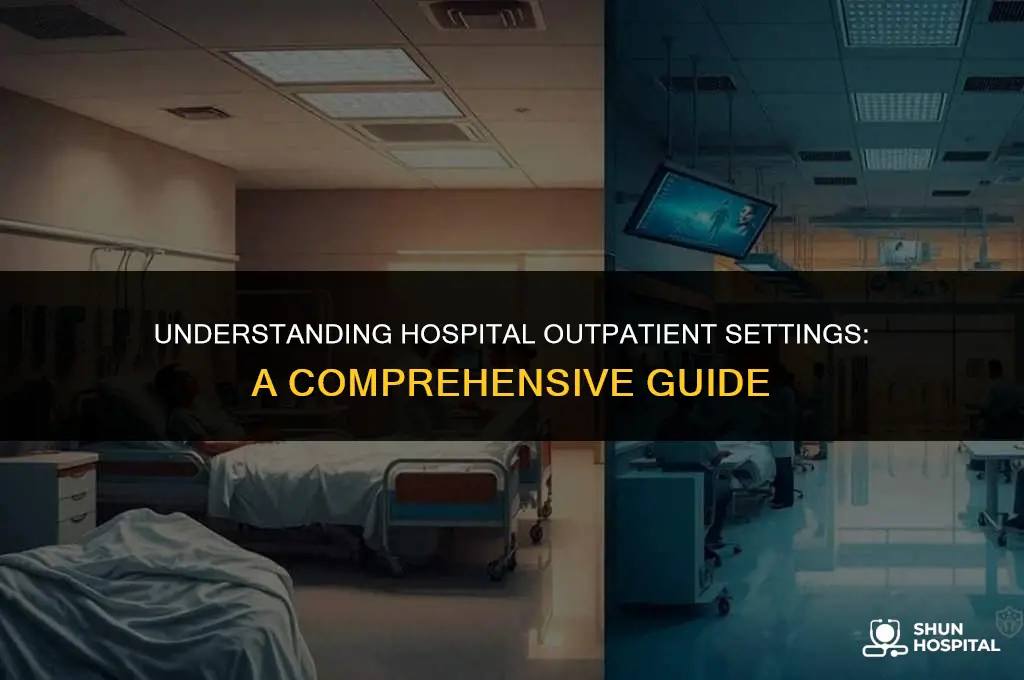 UNDERSTANDING HOSPITAL OUTPATIENT SETTINGS:
A COMPREHENSIVE GUIDE

SHUN
HOSPITAL